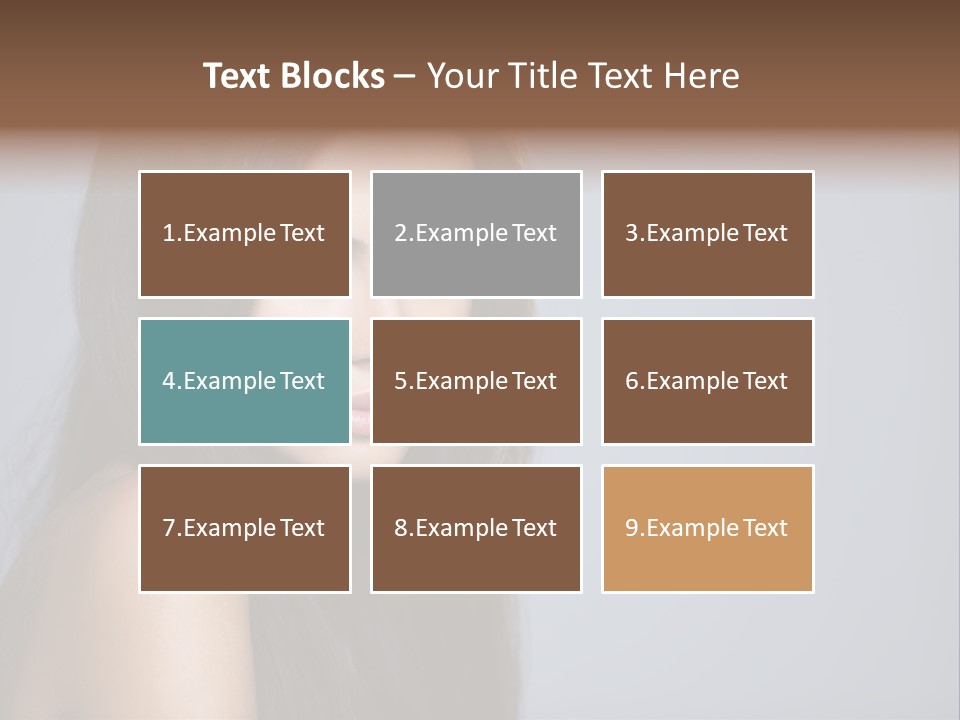 Text Blocks – Your Title Text Here

1.Example Text

2.Example Text

3.Example Text

4.Example Text

5.Example Text

6.Example Text

7.Example Text

8.Example Text

9.Example Text